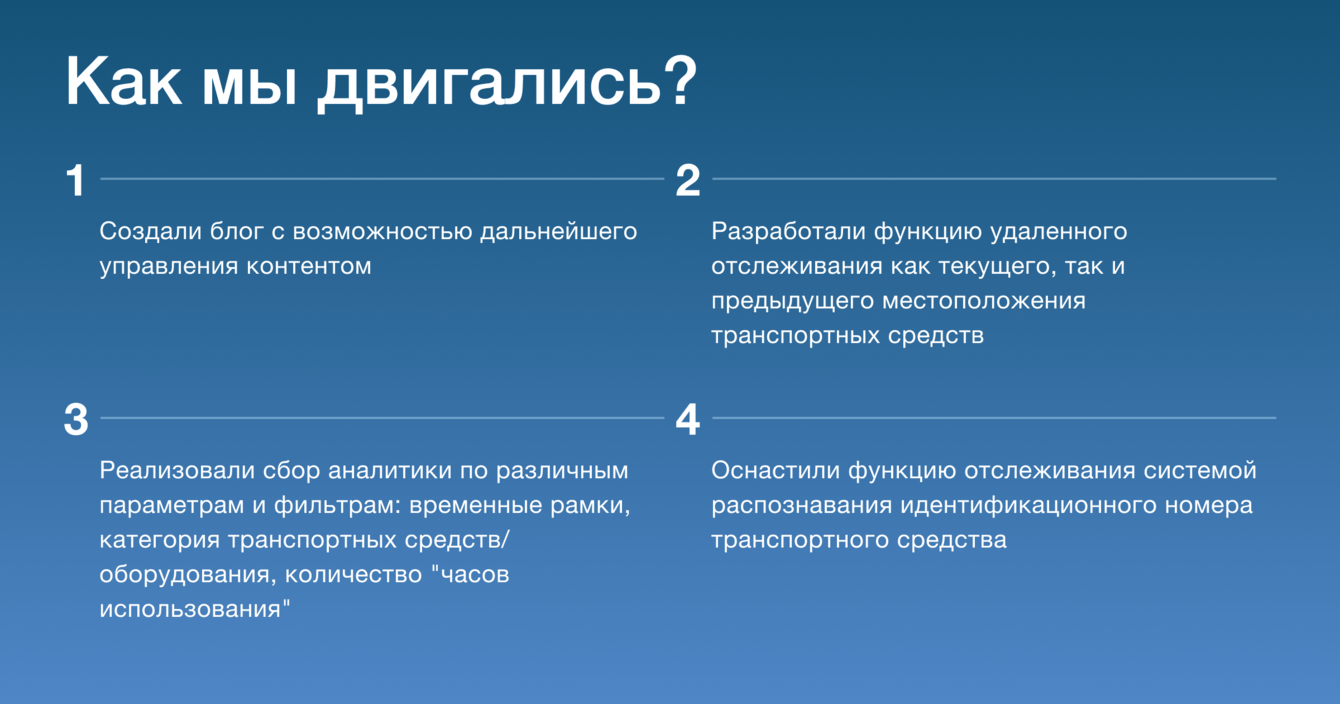 Как мы двигались?

1

Создали блог с возможностью дальнейшего управления контентом

2

Разработали функцию удаленного отслеживания как текущего, так и предыдущего местоположения транспортных средств

3

Реализовали сбор аналитики по различным параметрам и фильтрам: временные рамки, категория транспортных средств/оборудования, количество "часов использования"

4

Оснастили функцию отслеживания системой распознавания идентификационного номера транспортного средства